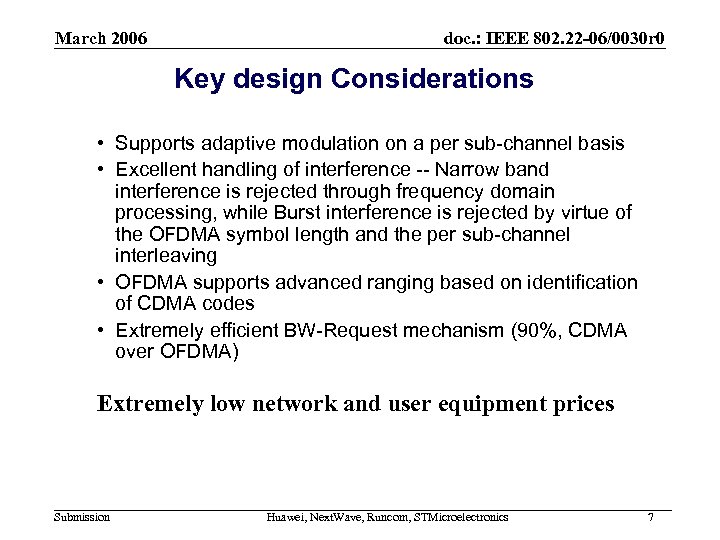 March 2006

doc.: IEEE 802.22-06/0030r0

Key design Considerations

• Supports adaptive modulation on a per sub-channel basis
• Excellent handling of interference -- Narrow band interference is rejected through frequency domain processing, while Burst interference is rejected by virtue of the OFDMA symbol length and the per sub-channel interleaving
• OFDMA supports advanced ranging based on identification of CDMA codes
• Extremely efficient BW-Request mechanism (90%, CDMA over OFDMA)

Extremely low network and user equipment prices

Submission

Huawei, NextWave, Runcom, STMicroelectronics

7